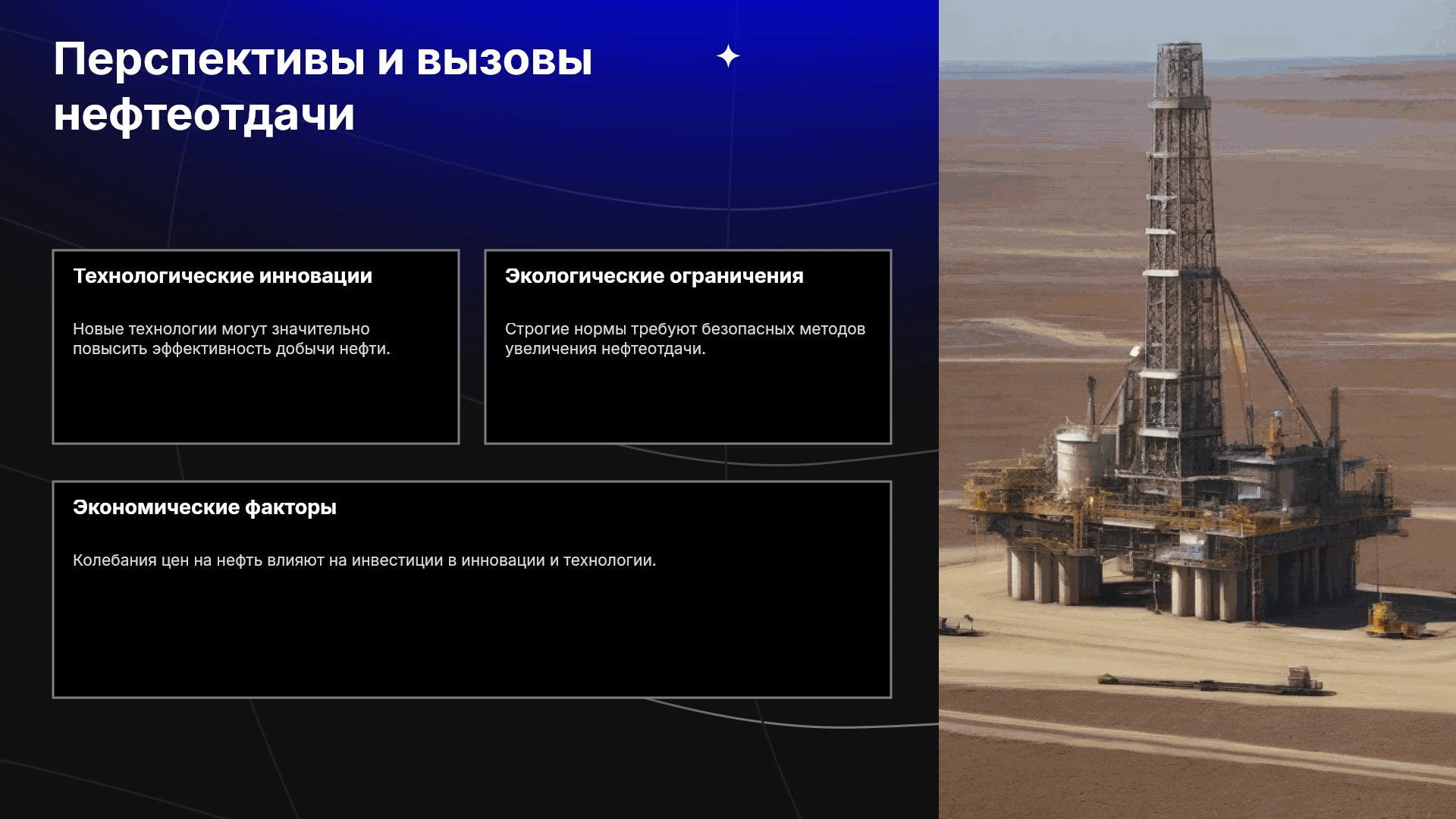 Перспективы и вызовы нефтеотдачи

Технологические инновации

Новые технологии могут значительно повысить эффективность добычи нефти.

Экологические ограничения

Строгие нормы требуют безопасных методов увеличения нефтеотдачи.

Экономические факторы

Колебания цен на нефть влияют на инвестиции в инновации и технологии.